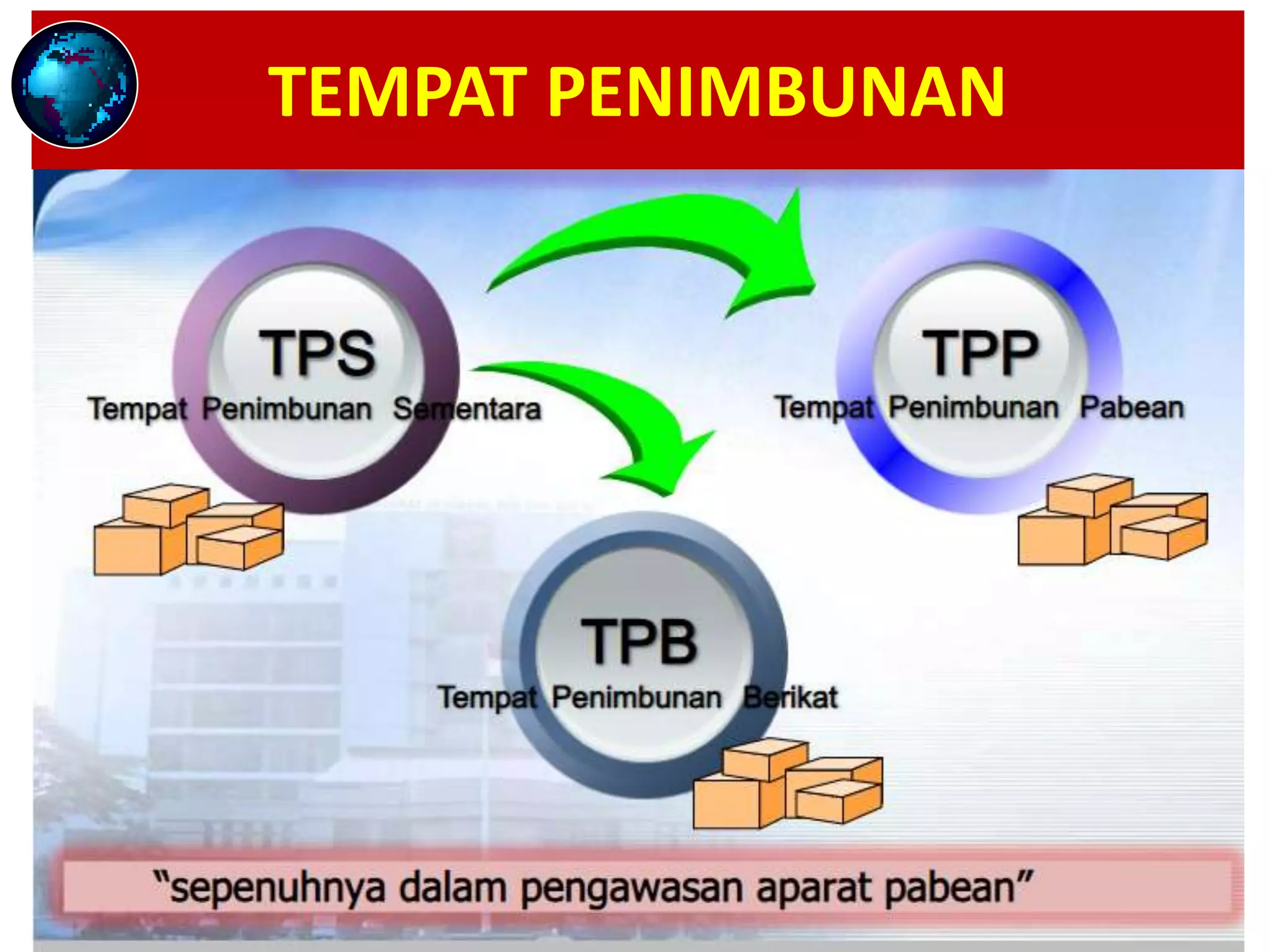 TEMPAT PENIMBUNAN

TPS
Tempat Penimbunan Sementara

TPP
Tempat Penimbunan Pabean

TPB
Tempat Penimbunan Berikat

"sepenuhnya dalam pengawasan aparat pabean"